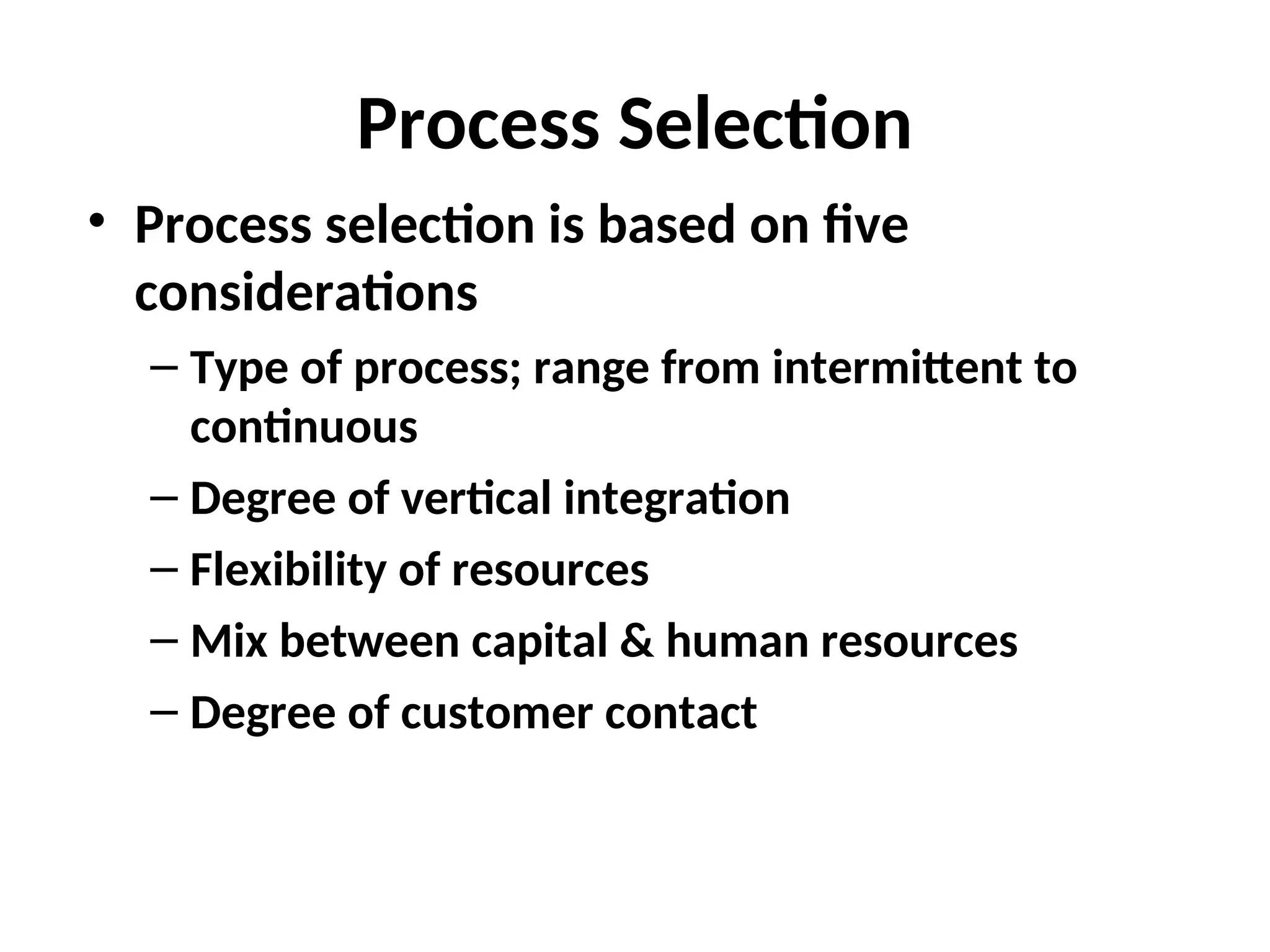 Process Selection

• Process selection is based on five considerations

– Type of process; range from intermittent to continuous

– Degree of vertical integration

– Flexibility of resources

– Mix between capital & human resources

– Degree of customer contact